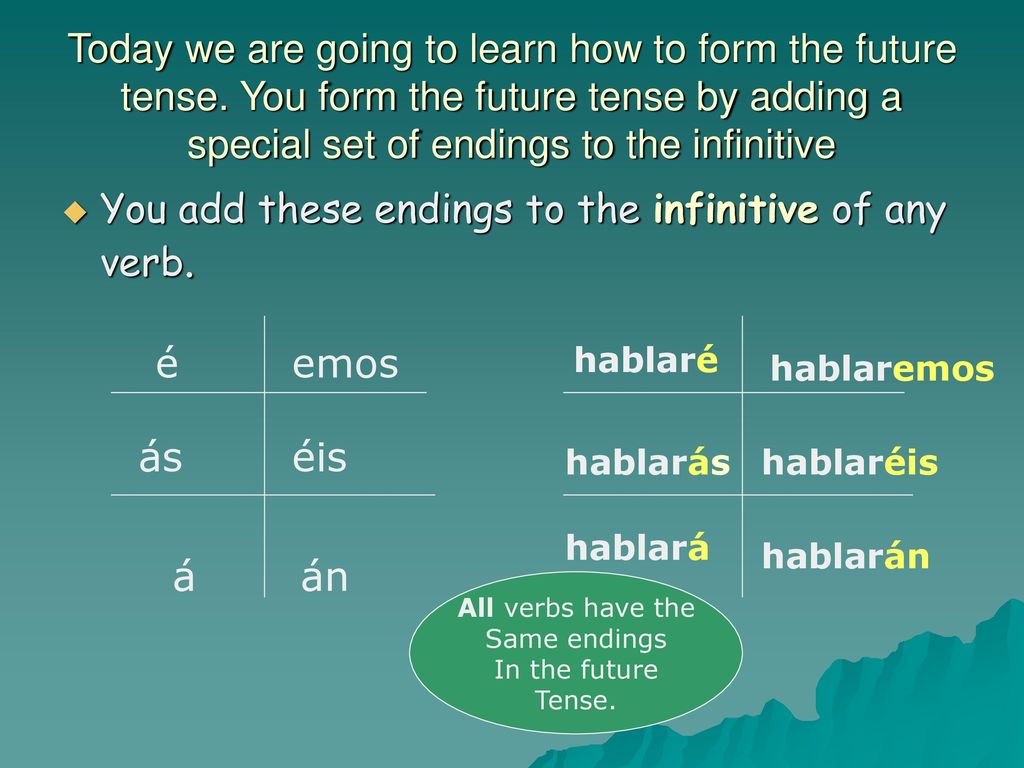 Today we are going to learn how to form the future tense. You form the future tense by adding a special set of endings to the infinitive

You add these endings to the infinitive of any verb.

| é | emos |
|---|---|
| ás | éis |
| á | án |

| hablaré | hablaremos |
|---|---|
| hablarás | hablaréis |
| hablará | hablarán |

All verbs have the Same endings In the future Tense.